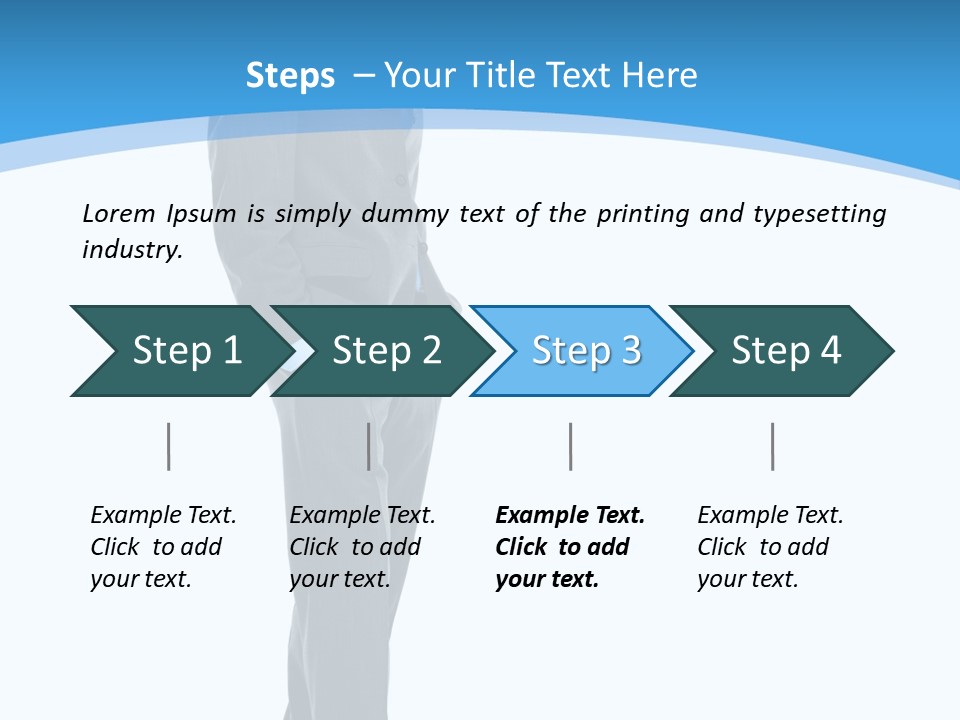 Steps – Your Title Text Here

Lorem Ipsum is simply dummy text of the printing and typesetting industry.

Step 1

Step 2

Step 3

Step 4

Example Text. Click to add your text.

Example Text. Click to add your text.

Example Text. Click to add your text.

Example Text. Click to add your text.